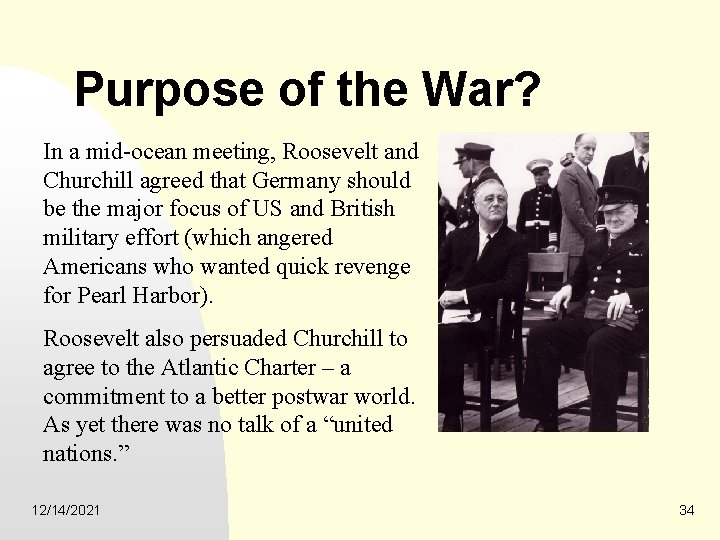 Purpose of the War?

In a mid-ocean meeting, Roosevelt and Churchill agreed that Germany should be the major focus of US and British military effort (which angered Americans who wanted quick revenge for Pearl Harbor).

Roosevelt also persuaded Churchill to agree to the Atlantic Charter – a commitment to a better postwar world. As yet there was no talk of a “united nations.”

12/14/2021

34